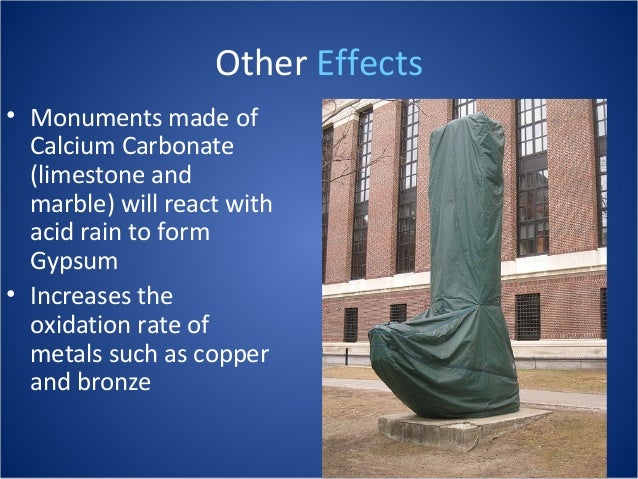 Other Effects

• Monuments made of Calcium Carbonate (limestone and marble) will react with acid rain to form Gypsum
• Increases the oxidation rate of metals such as copper and bronze